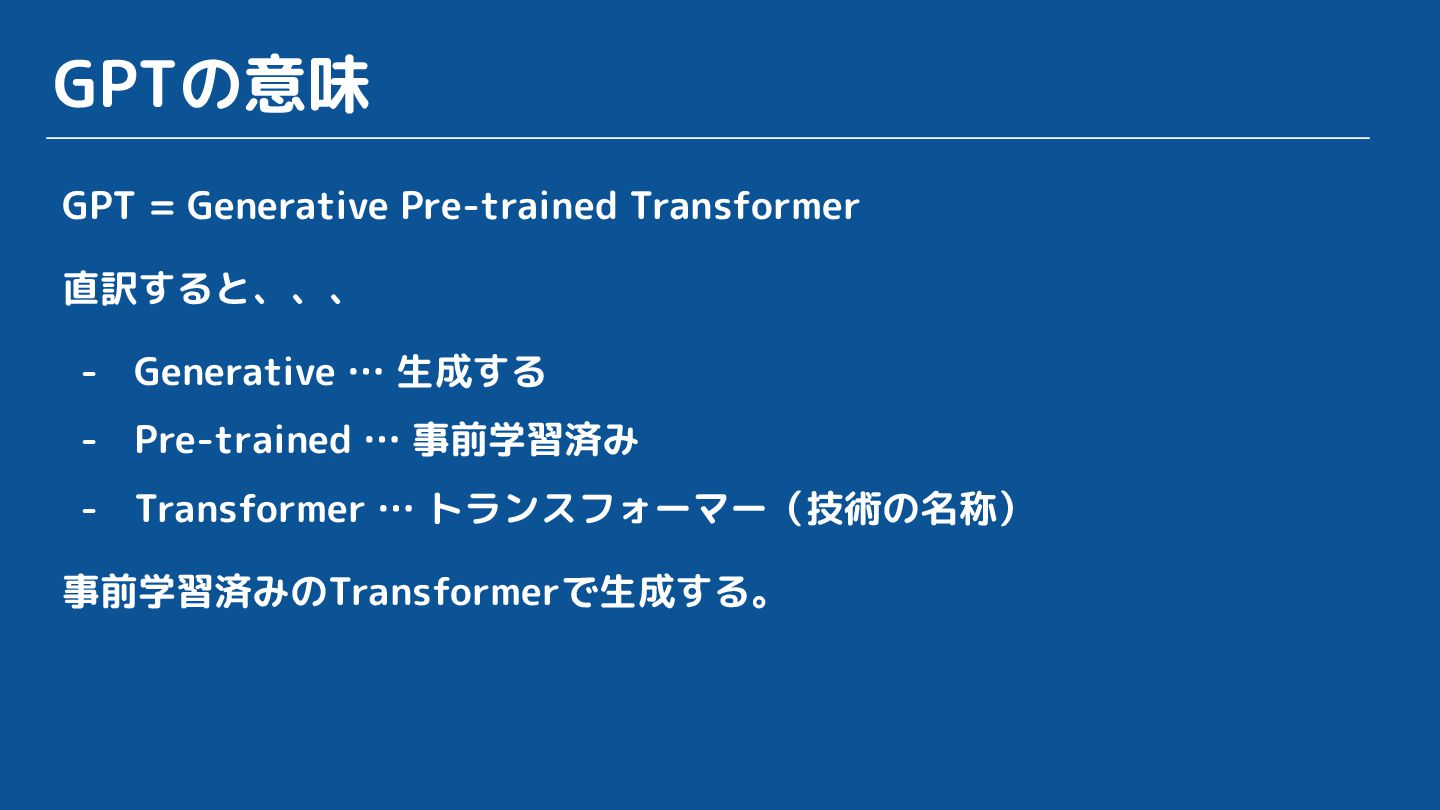 GPTの意味

GPT = Generative Pre-trained Transformer

直訳すると、、、

- Generative … 生成する
- Pre-trained … 事前学習済み
- Transformer … トランスフォーマー（技術の名称）

事前学習済みのTransformerで生成する。